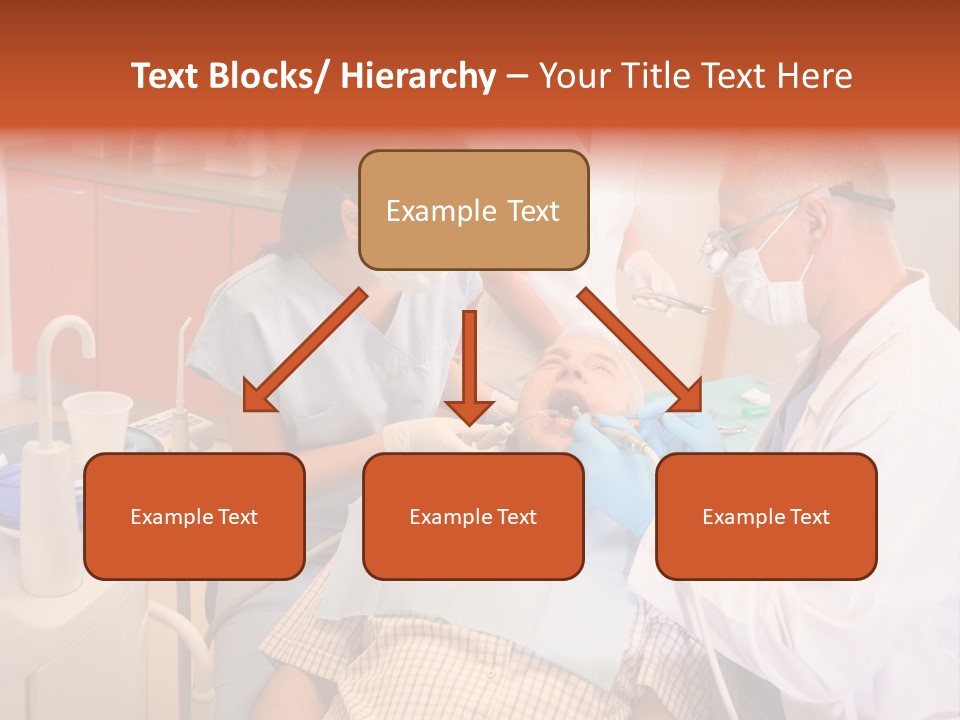 Text Blocks/ Hierarchy – Your Title Text Here

Example Text

Example Text

Example Text

Example Text